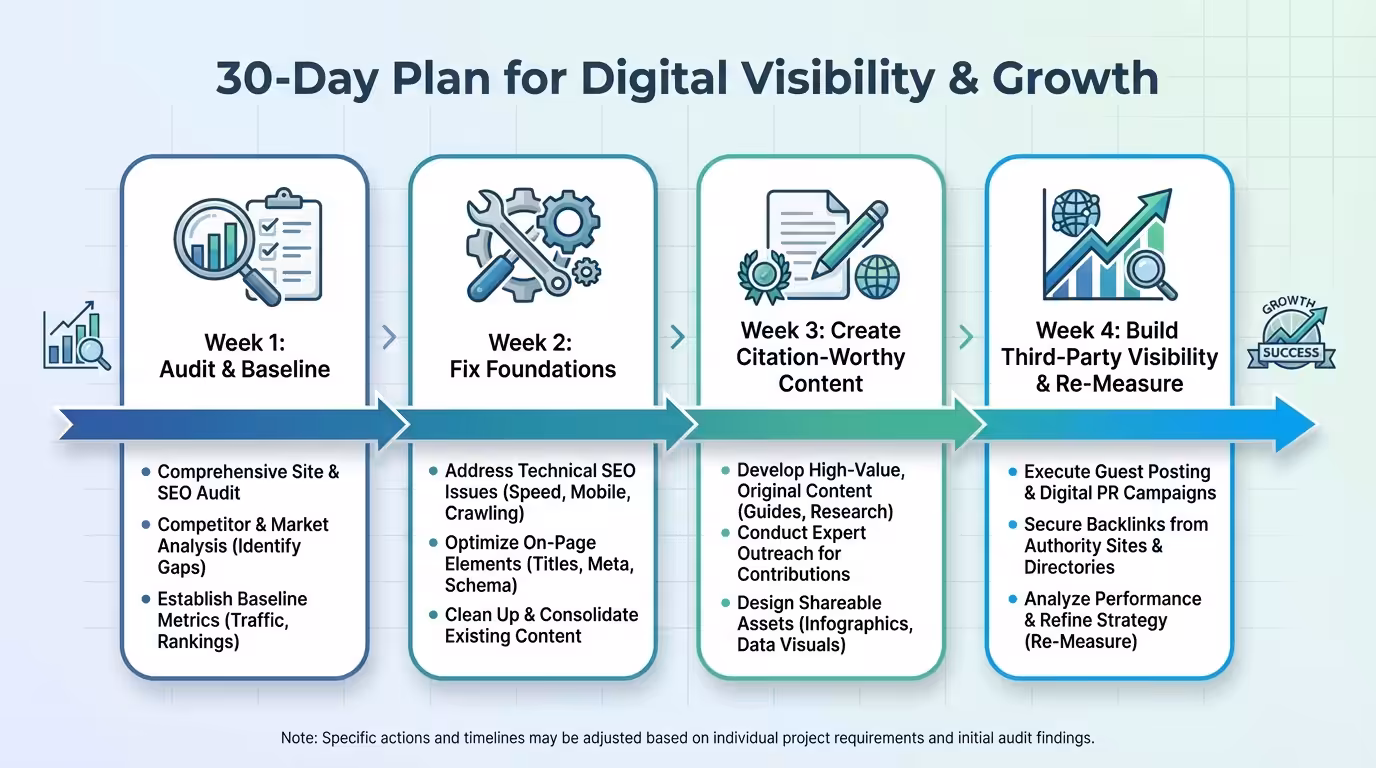 30-Day Plan for Digital Visibility & Growth

Week 1: Audit & Baseline

- Comprehensive Site & SEO Audit
- Competitor & Market Analysis (Identify Gaps)
- Establish Baseline Metrics (Traffic, Rankings)

Week 2: Fix Foundations

- Address Technical SEO Issues (Speed, Mobile, Crawling)
- Optimize On-Page Elements (Titles, Meta, Schema)
- Clean Up & Consolidate Existing Content

Week 3: Create Citation-Worthy Content

- Develop High-Value, Original Content (Guides, Research)
- Conduct Expert Outreach for Contributions
- Design Shareable Assets (Infographics, Data Visuals)

Week 4: Build Third-Party Visibility & Re-Measure

- Execute Guest Posting & Digital PR Campaigns
- Secure Backlinks from Authority Sites & Directories
- Analyze Performance & Refine Strategy (Re-Measure)

GROWTH
SUCCESS

Note: Specific actions and timelines may be adjusted based on individual project requirements and initial audit findings.